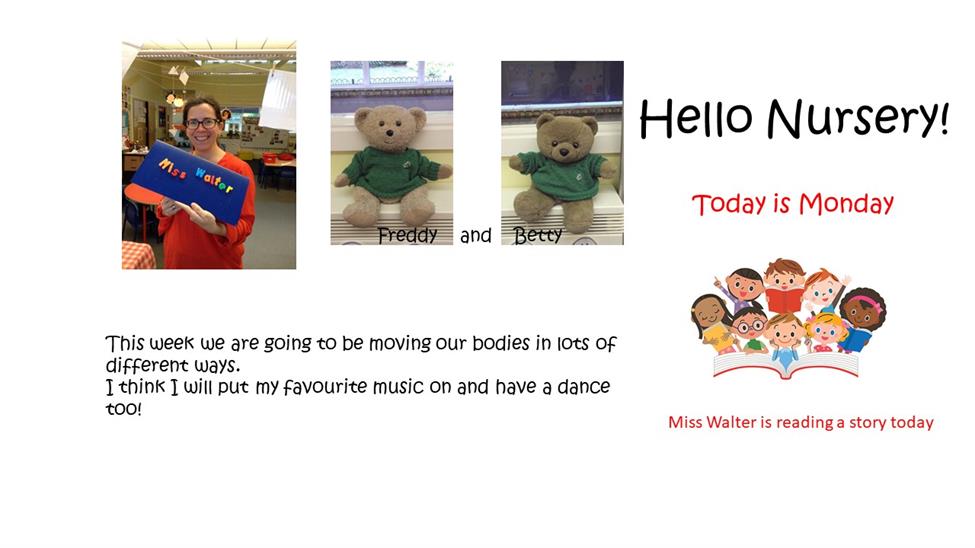 Miss Walter

Freddy and Betty

Hello Nursery!

Today is Monday

This week we are going to be moving our bodies in lots of different ways.
I think I will put my favourite music on and have a dance too!

Miss Walter is reading a story today